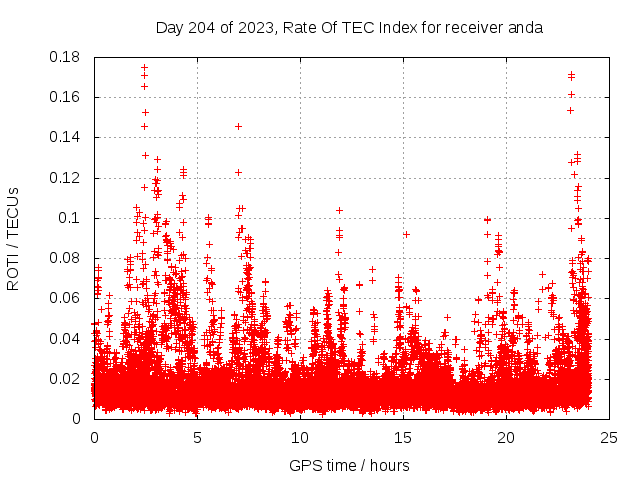 Day 204 of 2023, Rate Of TEC Index for receiver anda

ROTI / TECUs

0.18
0.16
0.14
0.12
0.1
0.08
0.06
0.04
0.02
0

0
5
10
15
20
25

GPS time / hours